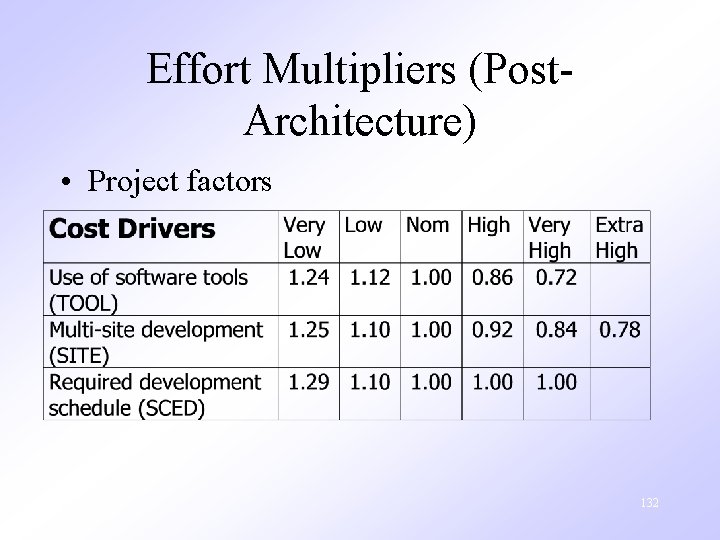 Effort Multipliers (Post-Architecture)

• Project factors

| Cost Drivers | Very Low | Low | Nom | High | Very High | Extra High |
|---|---|---|---|---|---|---|
| Use of software tools (TOOL) | 1.24 | 1.12 | 1.00 | 0.86 | 0.72 | |
| Multi-site development (SITE) | 1.25 | 1.10 | 1.00 | 0.92 | 0.84 | 0.78 |
| Required development schedule (SCED) | 1.29 | 1.10 | 1.00 | 1.00 | 1.00 | |

132